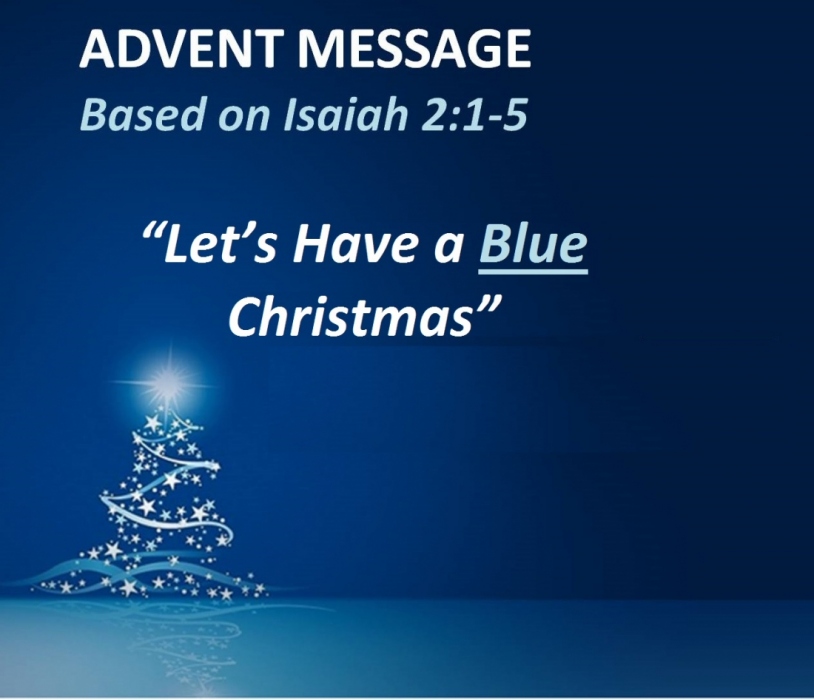 ADVENT MESSAGE
Based on Isaiah 2:1-5

“Let’s Have a Blue Christmas”